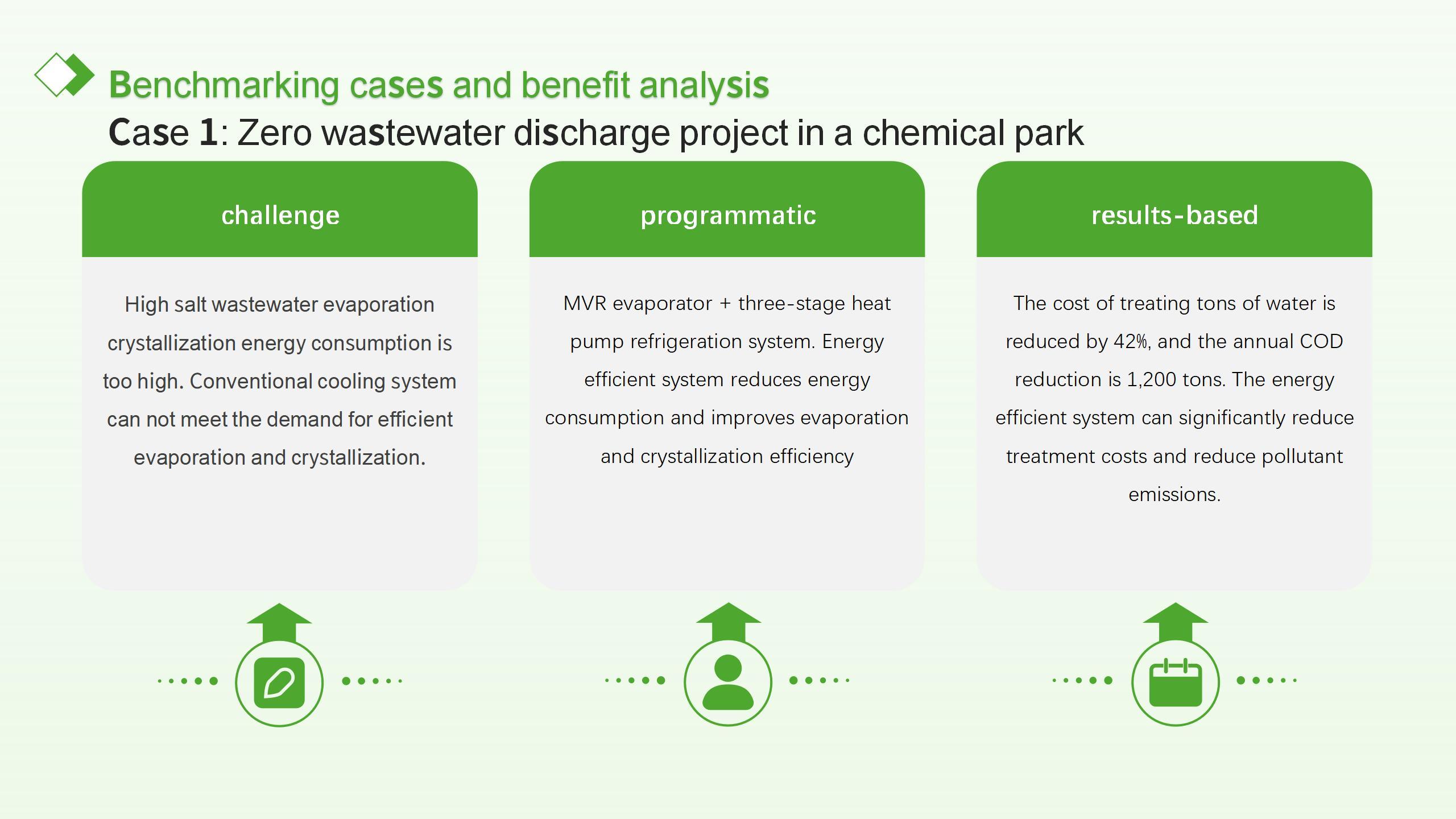 Benchmarking cases and benefit analysis

Case 1: Zero wastewater discharge project in a chemical park

challenge

High salt wastewater evaporation crystallization energy consumption is too high. Conventional cooling system can not meet the demand for efficient evaporation and crystallization.

programmatic

MVR evaporator + three-stage heat pump refrigeration system. Energy efficient system reduces energy consumption and improves evaporation and crystallization efficiency

results-based

The cost of treating tons of water is reduced by 42%, and the annual COD reduction is 1,200 tons. The energy efficient system can significantly reduce treatment costs and reduce pollutant emissions.